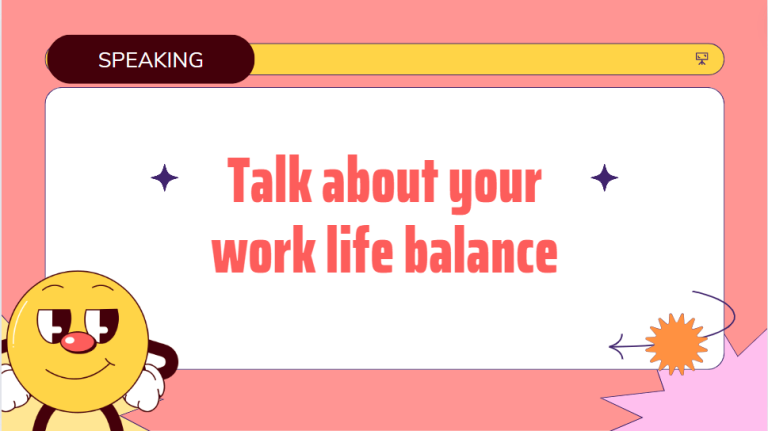 SPEAKING

Talk about your work life balance